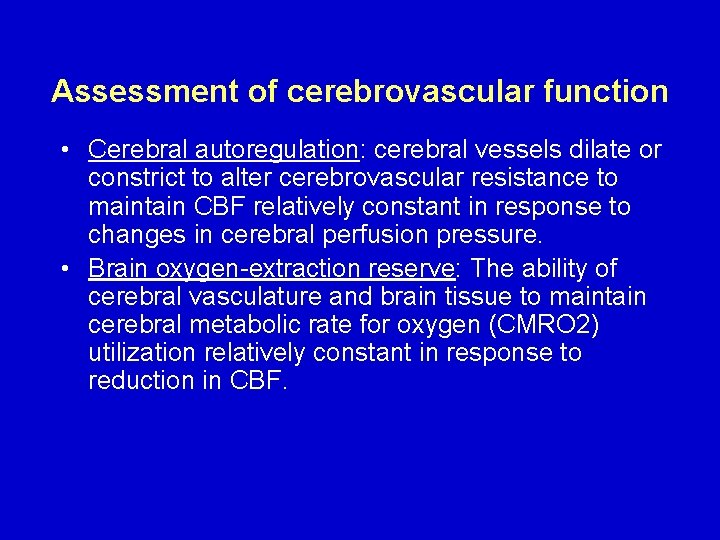 Assessment of cerebrovascular function

• Cerebral autoregulation: cerebral vessels dilate or constrict to alter cerebrovascular resistance to maintain CBF relatively constant in response to changes in cerebral perfusion pressure.
• Brain oxygen-extraction reserve: The ability of cerebral vasculature and brain tissue to maintain cerebral metabolic rate for oxygen (CMRO2) utilization relatively constant in response to reduction in CBF.